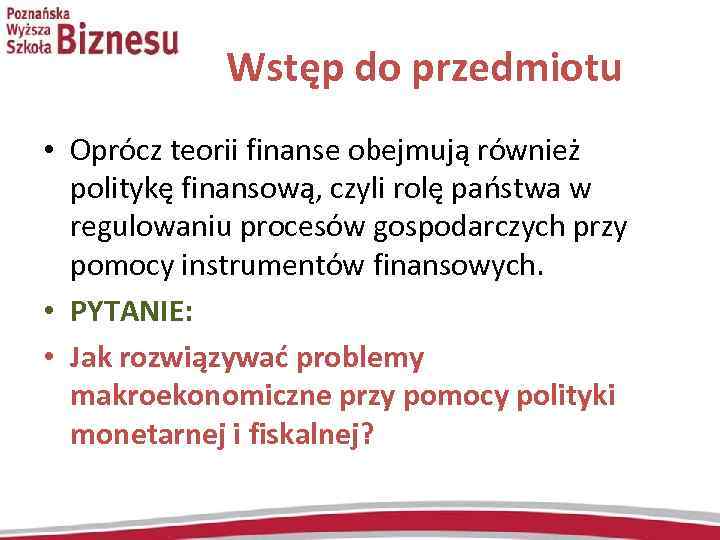 Poznańska Wyższa Szkoła Biznesu

Wstęp do przedmiotu

• Oprócz teorii finanse obejmują również politykę finansową, czyli rolę państwa w regulowaniu procesów gospodarczych przy pomocy instrumentów finansowych.
• PYTANIE:
• Jak rozwiązywać problemy makroekonomiczne przy pomocy polityki monetarnej i fiskalnej?